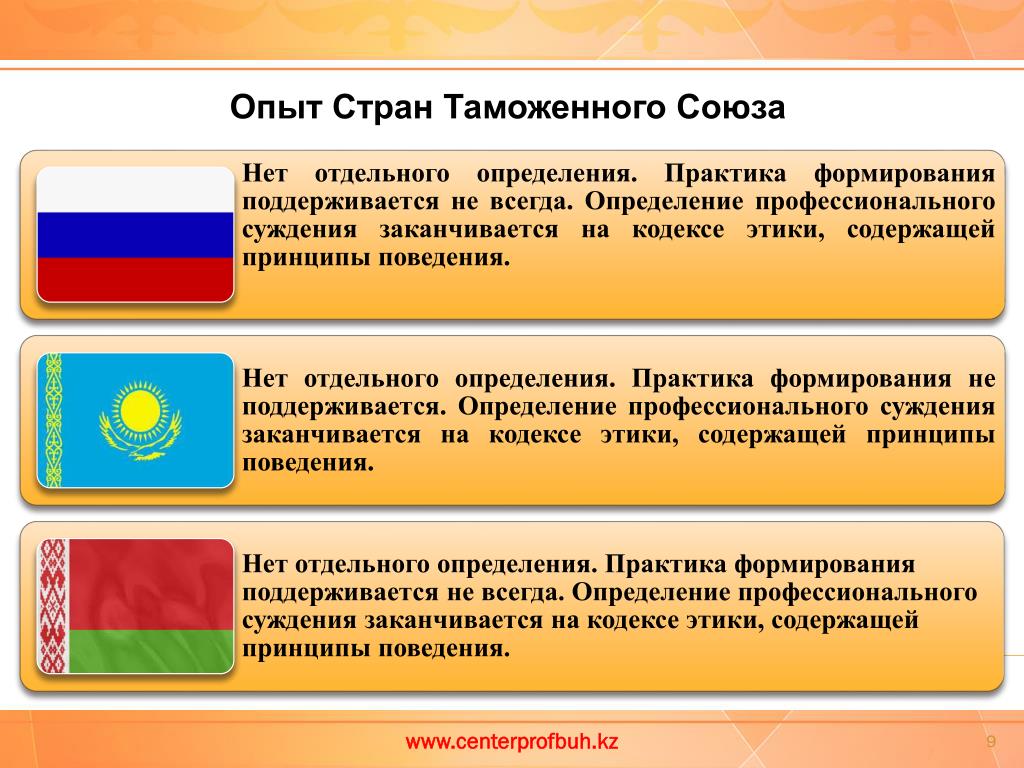 Опыт Стран Таможенного Союза

Нет отдельного определения. Практика формирования поддерживается не всегда. Определение профессионального суждения заканчивается на кодексе этики, содержащей принципы поведения.

Нет отдельного определения. Практика формирования не поддерживается. Определение профессионального суждения заканчивается на кодексе этики, содержащей принципы поведения.

Нет отдельного определения. Практика формирования поддерживается не всегда. Определение профессионального суждения заканчивается на кодексе этики, содержащей принципы поведения.

www.centerprofbuh.kz

9